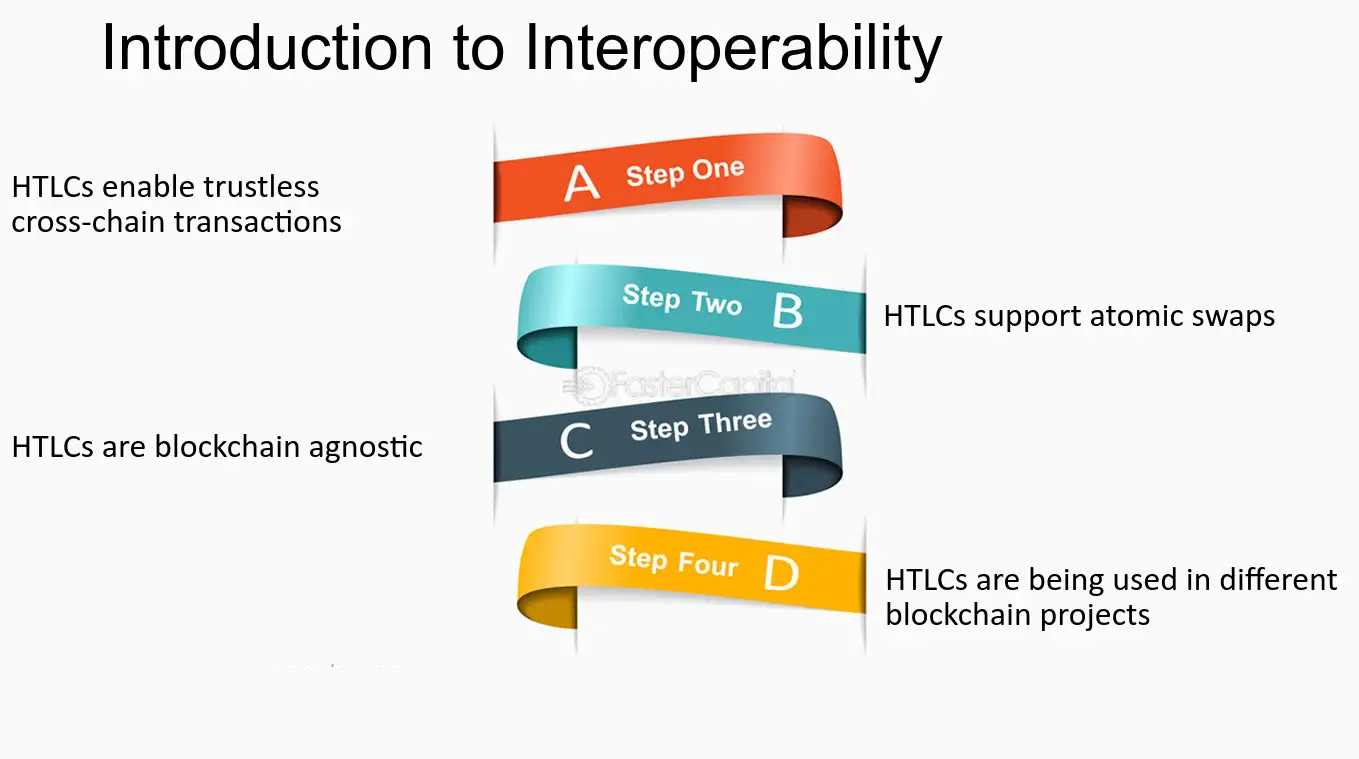 Introduction to Interoperability

HTLCs enable trustless cross-chain transactions

A Step One

Step Two B

HTLCs support atomic swaps

HTLCs are blockchain agnostic

C Step Three

Step Four D

HTLCs are being used in different blockchain projects

FasterCapital